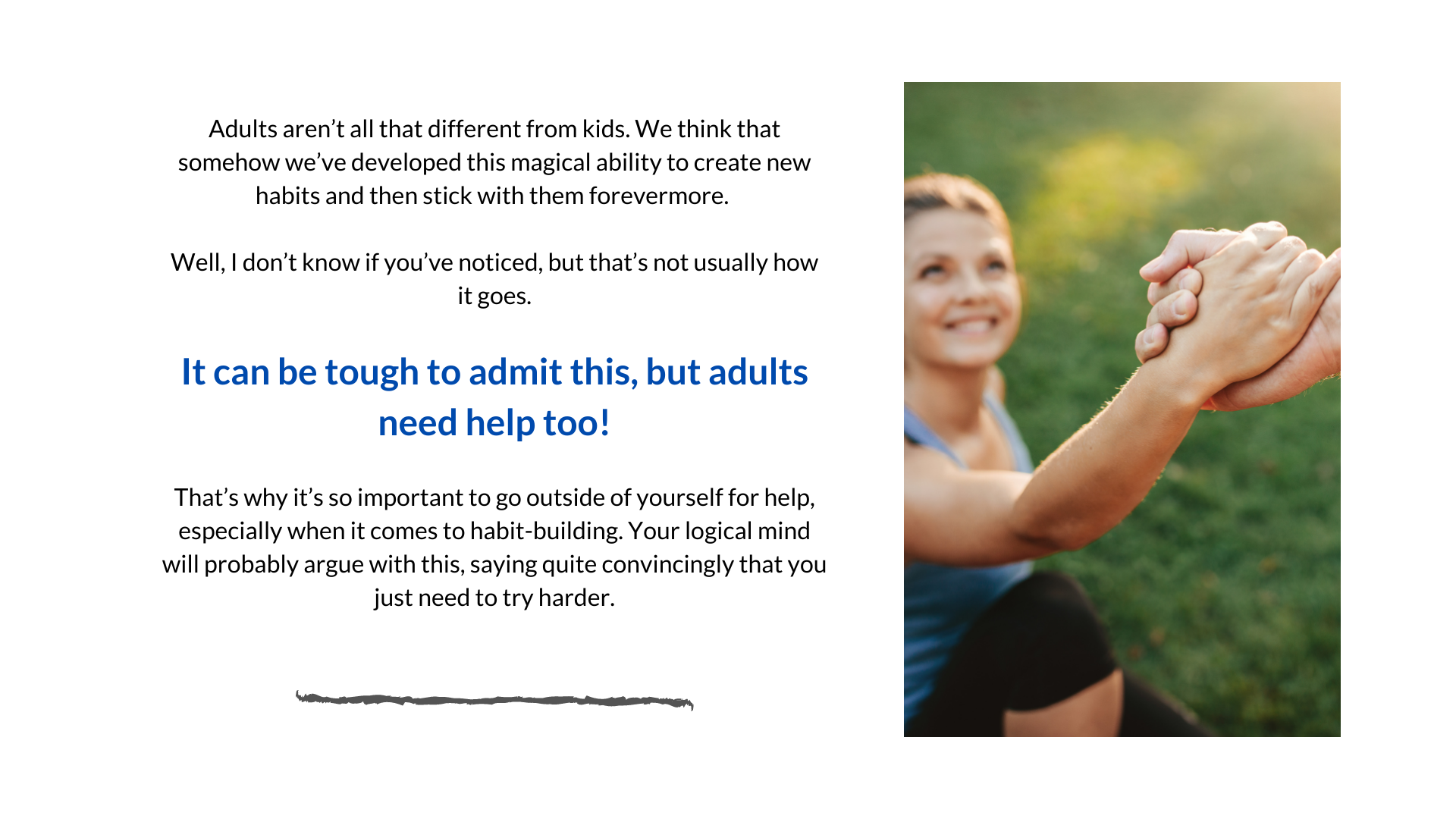 Adults aren’t all that different from kids. We think that somehow we’ve developed this magical ability to create new habits and then stick with them forevermore.

Well, I don’t know if you’ve noticed, but that’s not usually how it goes.

It can be tough to admit this, but adults need help too!

That’s why it’s so important to go outside of yourself for help, especially when it comes to habit-building. Your logical mind will probably argue with this, saying quite convincingly that you just need to try harder.